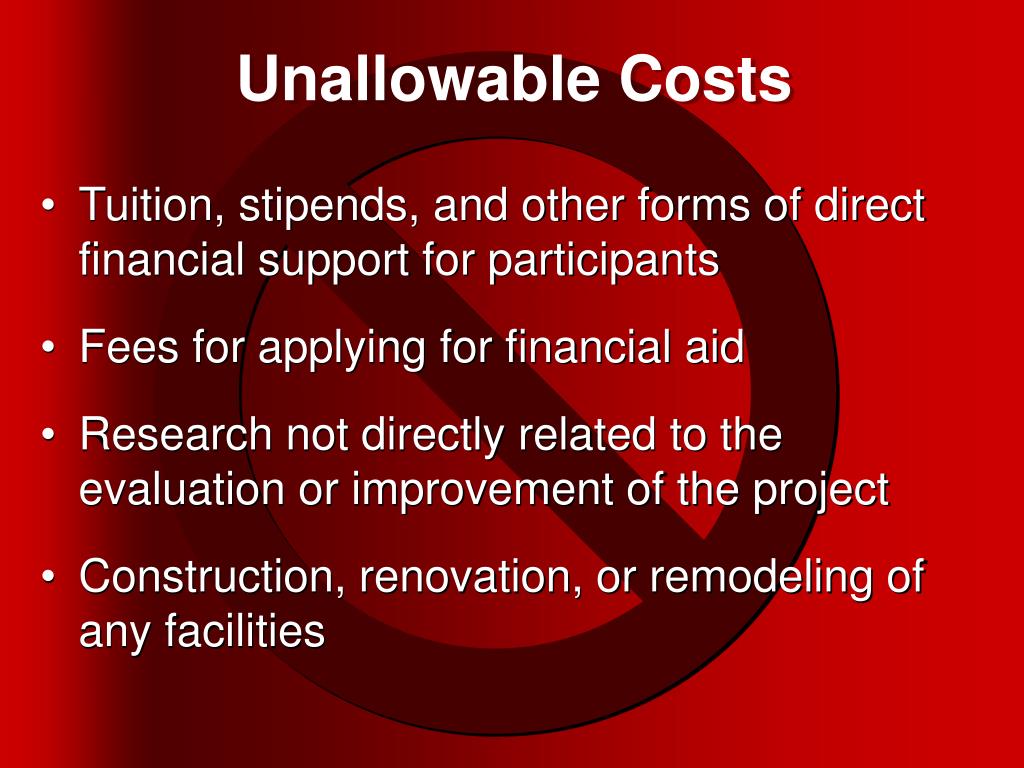 Unallowable Costs

• Tuition, stipends, and other forms of direct financial support for participants

• Fees for applying for financial aid

• Research not directly related to the evaluation or improvement of the project

• Construction, renovation, or remodeling of any facilities